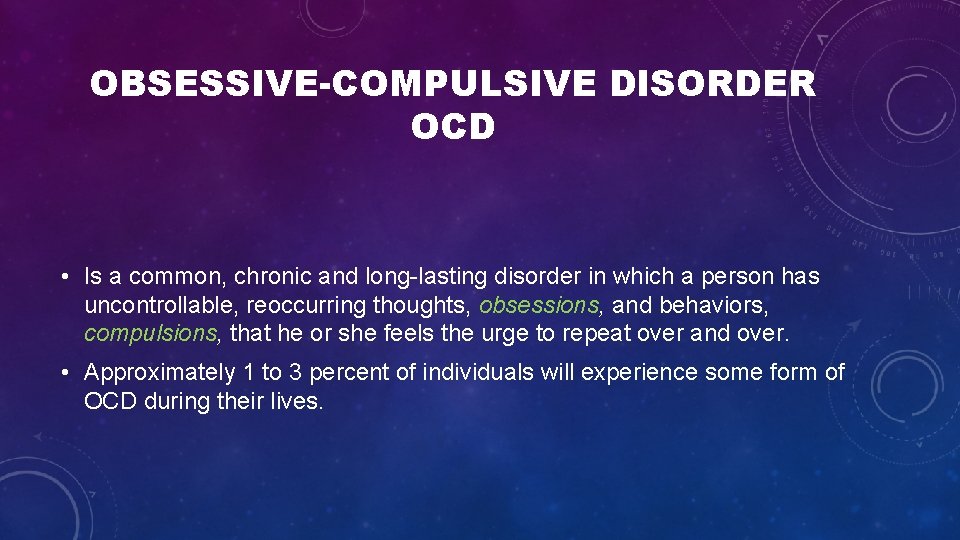 OBSESSIVE-COMPULSIVE DISORDER
OCD

• Is a common, chronic and long-lasting disorder in which a person has uncontrollable, reoccurring thoughts, obsessions, and behaviors, compulsions, that he or she feels the urge to repeat over and over.

• Approximately 1 to 3 percent of individuals will experience some form of OCD during their lives.